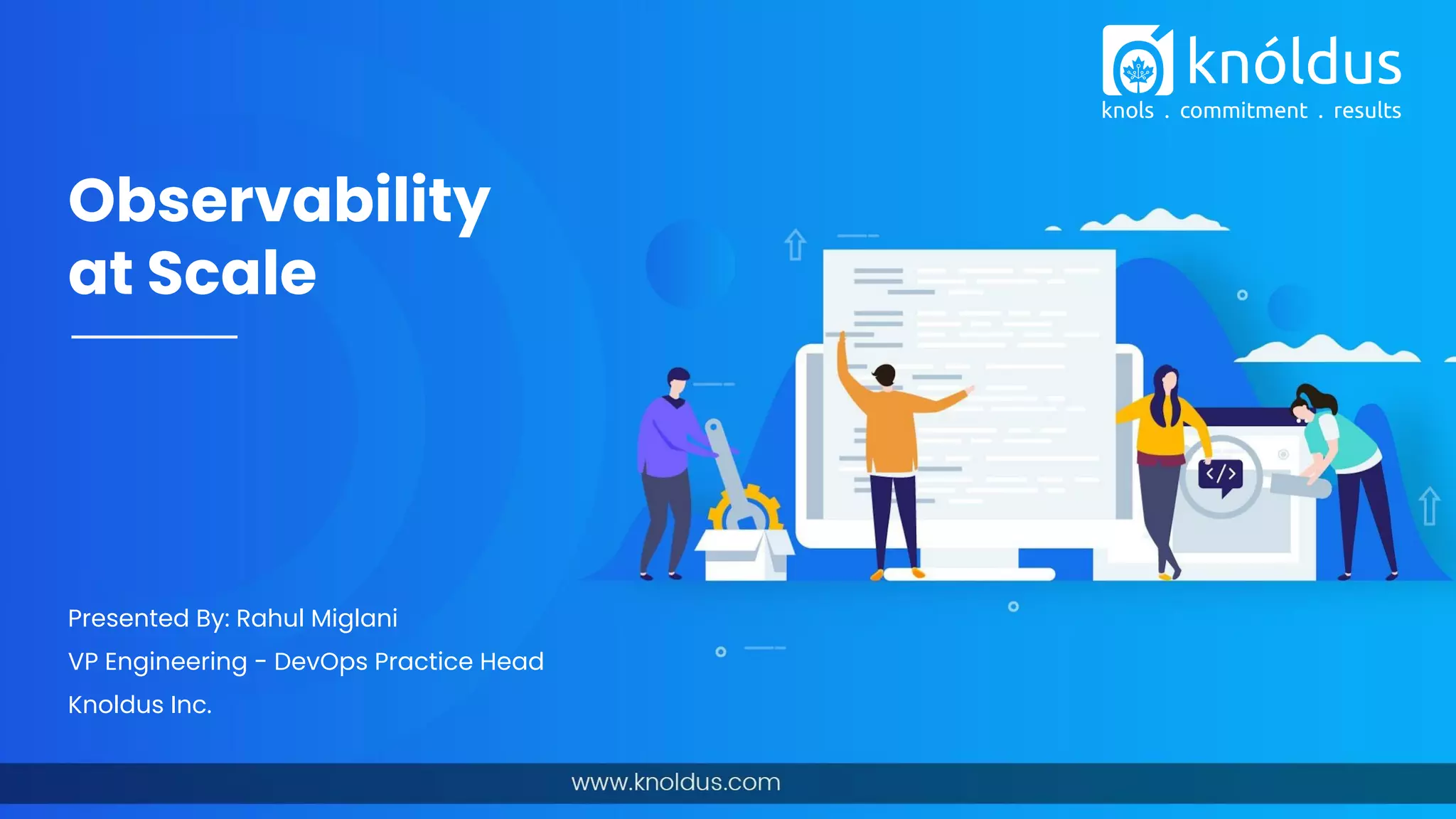 knóldus
knols . commitment . results

Observability at Scale

</>

Presented By: Rahul Miglani
VP Engineering - DevOps Practice Head
Knoldus Inc.

www.knoldus.com